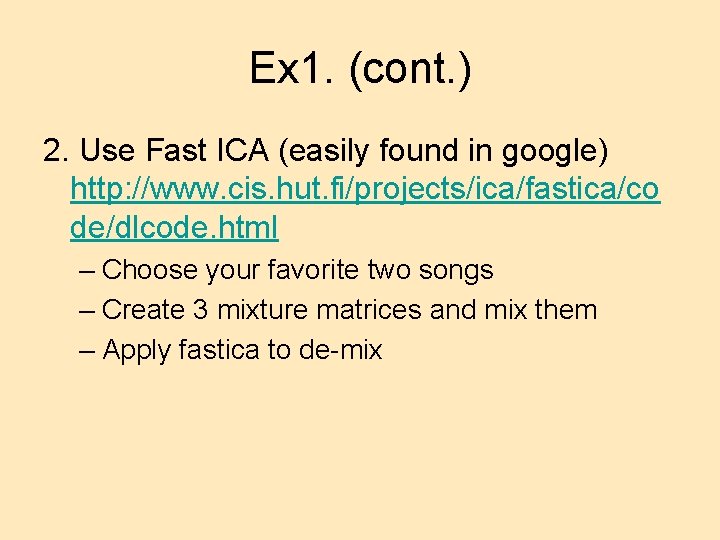 Ex1. (cont.)

2. Use Fast ICA (easily found in google) http://www.cis.hut.fi/projects/ica/fastica/code/dlcode.html

– Choose your favorite two songs

– Create 3 mixture matrices and mix them

– Apply fastica to de-mix